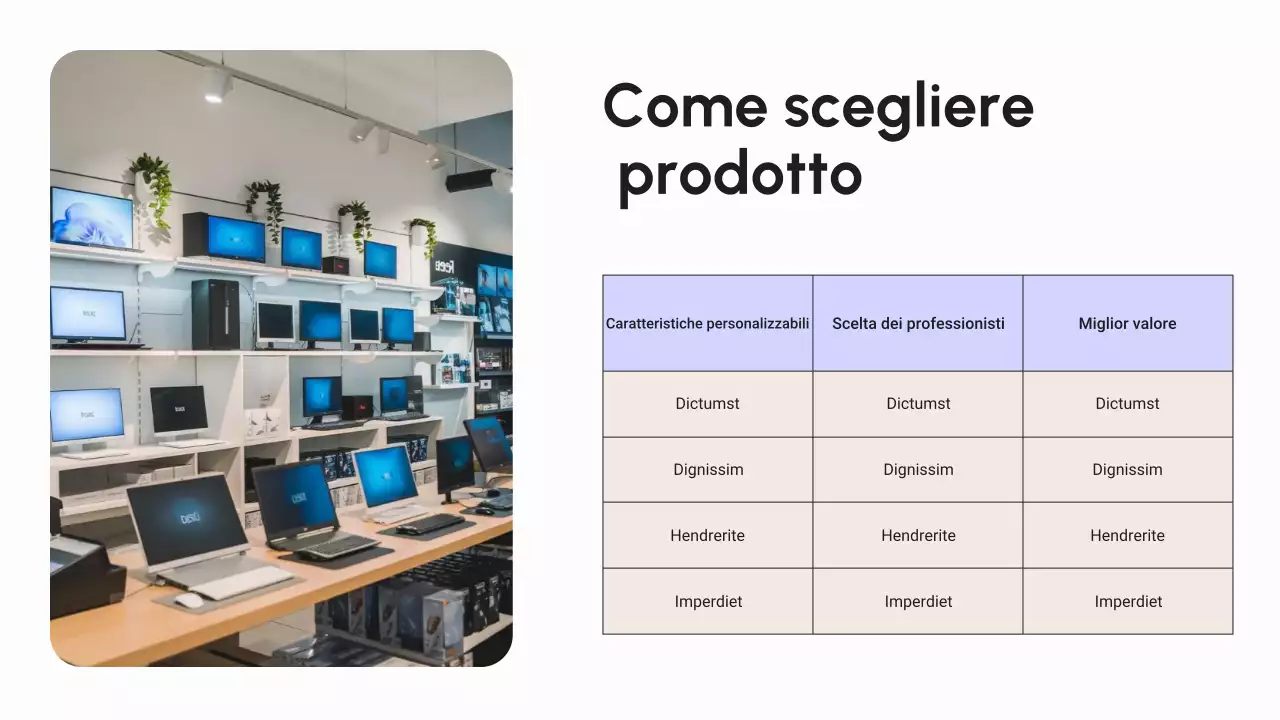 Come scegliere prodotto

| Caratteristiche personalizzabili | Scelta dei professionisti | Miglior valore |
|---|---|---|
| Dictumst | Dictumst | Dictumst |
| Dignissim | Dignissim | Dignissim |
| Hendrerite | Hendrerite | Hendrerite |
| Imperdiet | Imperdiet | Imperdiet |